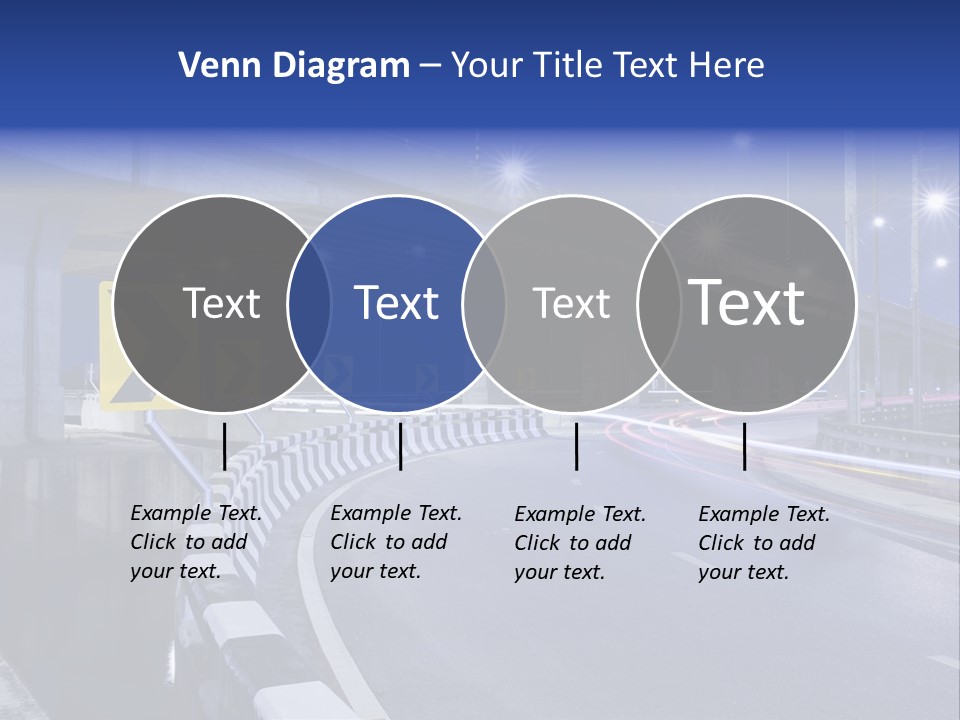 Venn Diagram – Your Title Text Here

Text

Text

Text

Text

Example Text. Click to add your text.

Example Text. Click to add your text.

Example Text. Click to add your text.

Example Text. Click to add your text.